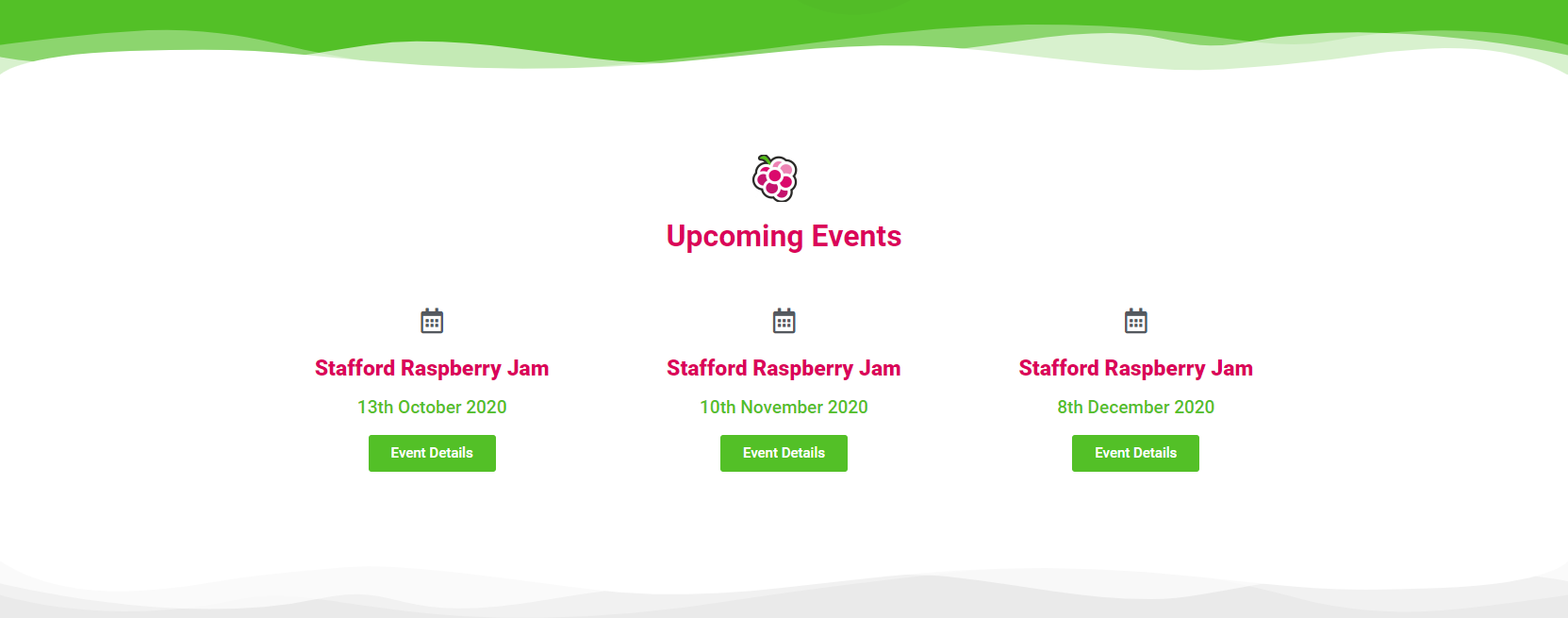 Upcoming Events

Stafford Raspberry Jam

13th October 2020

Event Details

Stafford Raspberry Jam

10th November 2020

Event Details

Stafford Raspberry Jam

8th December 2020

Event Details